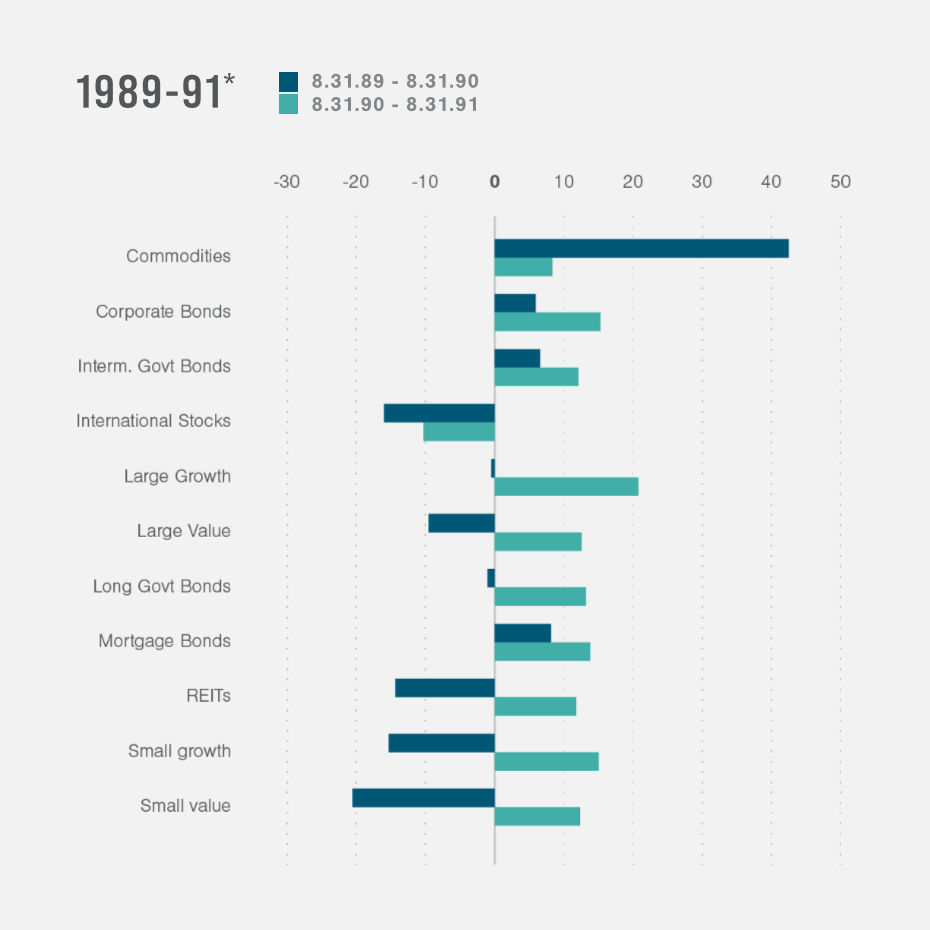 1989-91*

8.31.89 - 8.31.90
8.31.90 - 8.31.91

-30 -20 -10 0 10 20 30 40 50

Commodities
Corporate Bonds
Interm. Govt Bonds
International Stocks
Large Growth
Large Value
Long Govt Bonds
Mortgage Bonds
REITs
Small growth
Small value